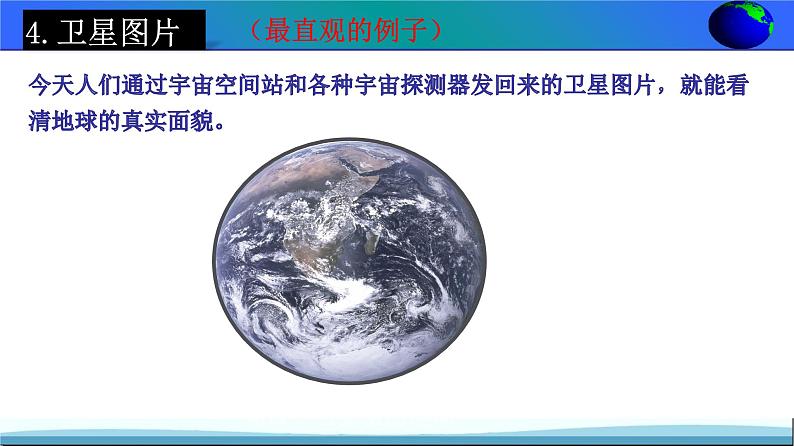 4. 卫星图片 （最直观的例子）

今天人们通过宇宙空间站和各种宇宙探测器发回来的卫星图片，就能看清地球的真实面貌。